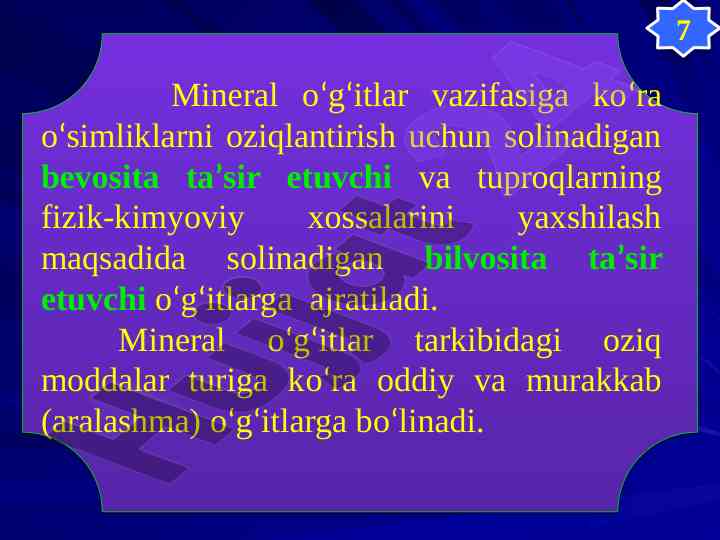 7

Mineral oʻgʻitlar vazifasiga koʻra oʻsimliklarni oziqlantirish uchun solinadigan bevosita taʼsir etuvchi va tuproqlarning fizik-kimyoviy xossalarini yaxshilash maqsadida solinadigan bilvosita taʼsir etuvchi oʻgʻitlarga ajratiladi.

Mineral oʻgʻitlar tarkibidagi oziq moddalar turiga koʻra oddiy va murakkab (aralashma) oʻgʻitlarga boʻlinadi.